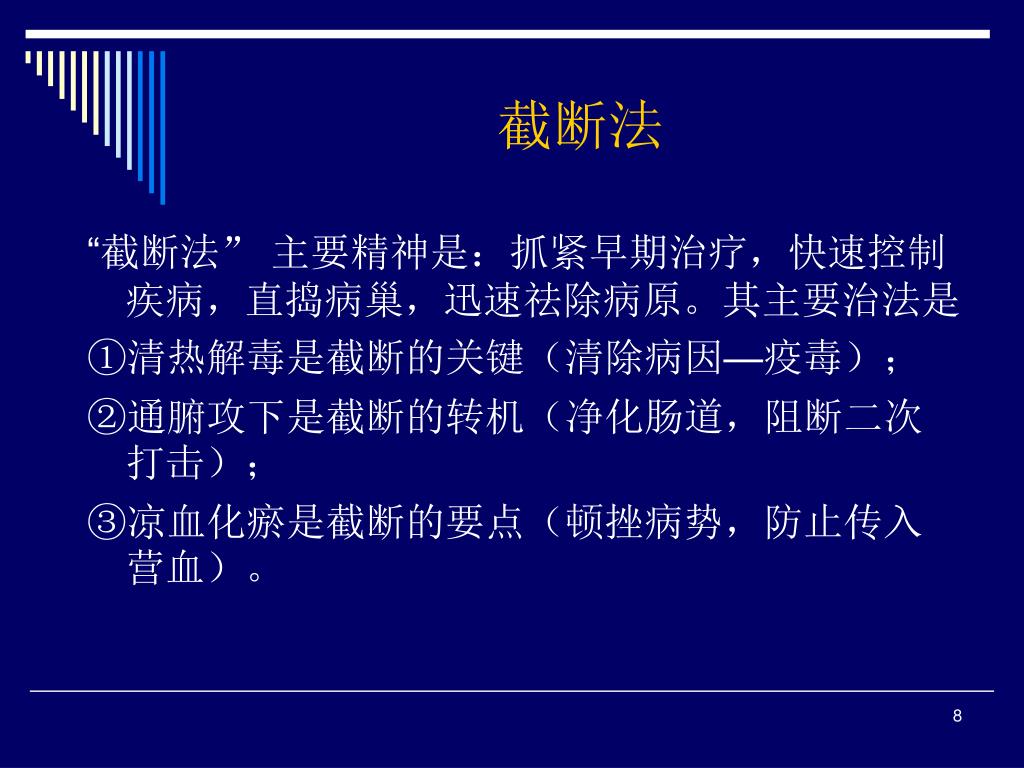 截断法

“截断法” 主要精神是：抓紧早期治疗，快速控制疾病，直捣病巢，迅速祛除病原。其主要治法是

①清热解毒是截断的关键（清除病因—疫毒）；

②通腑攻下是截断的转机（净化肠道，阻断二次打击）；

③凉血化瘀是截断的要点（顿挫病势，防止传入营血）。

8